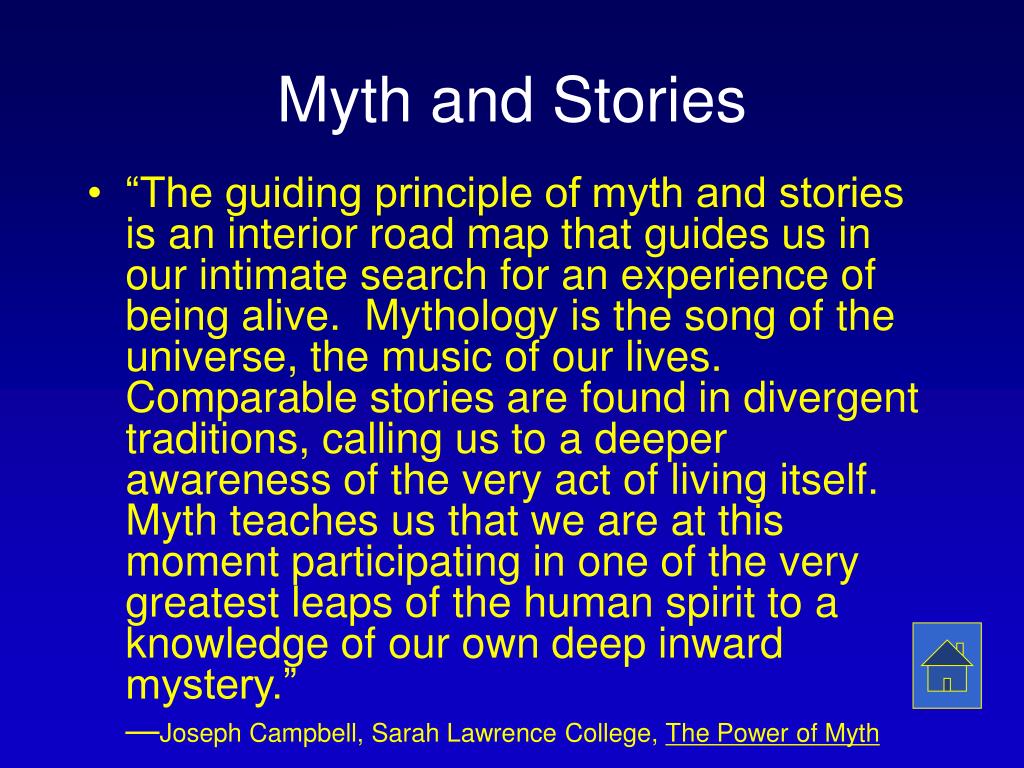 Myth and Stories

• “The guiding principle of myth and stories is an interior road map that guides us in our intimate search for an experience of being alive. Mythology is the song of the universe, the music of our lives. Comparable stories are found in divergent traditions, calling us to a deeper awareness of the very act of living itself. Myth teaches us that we are at this moment participating in one of the very greatest leaps of the human spirit to a knowledge of our own deep inward mystery.”

—Joseph Campbell, Sarah Lawrence College, The Power of Myth